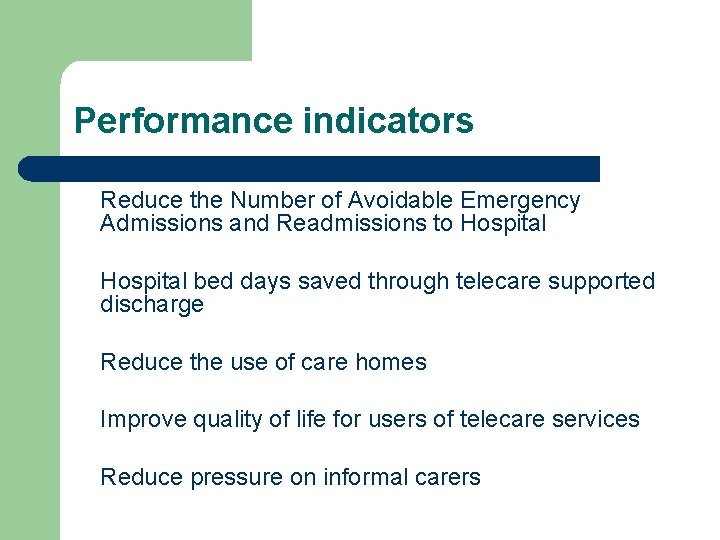 Performance indicators

Reduce the Number of Avoidable Emergency Admissions and Readmissions to Hospital

Hospital bed days saved through telecare supported discharge

Reduce the use of care homes

Improve quality of life for users of telecare services

Reduce pressure on informal carers